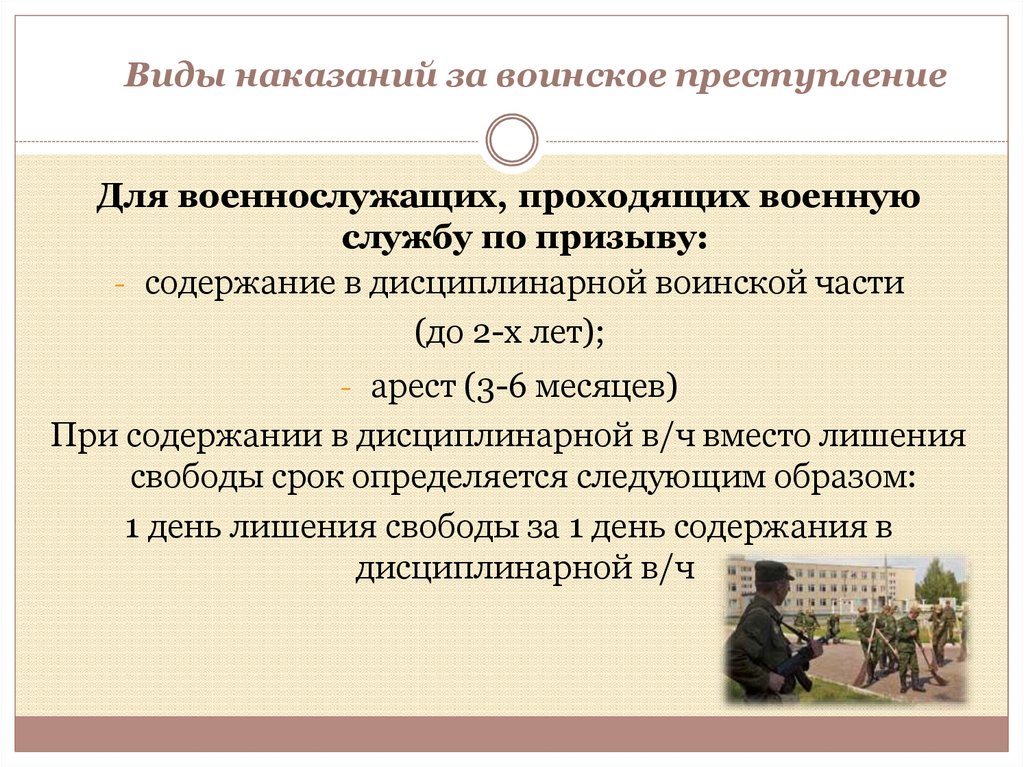 Виды наказаний за воинское преступление

Для военнослужащих, проходящих военную службу по призыву:

- содержание в дисциплинарной воинской части (до 2-х лет);
- арест (3-6 месяцев)

При содержании в дисциплинарной в/ч вместо лишения свободы срок определяется следующим образом:

1 день лишения свободы за 1 день содержания в дисциплинарной в/ч